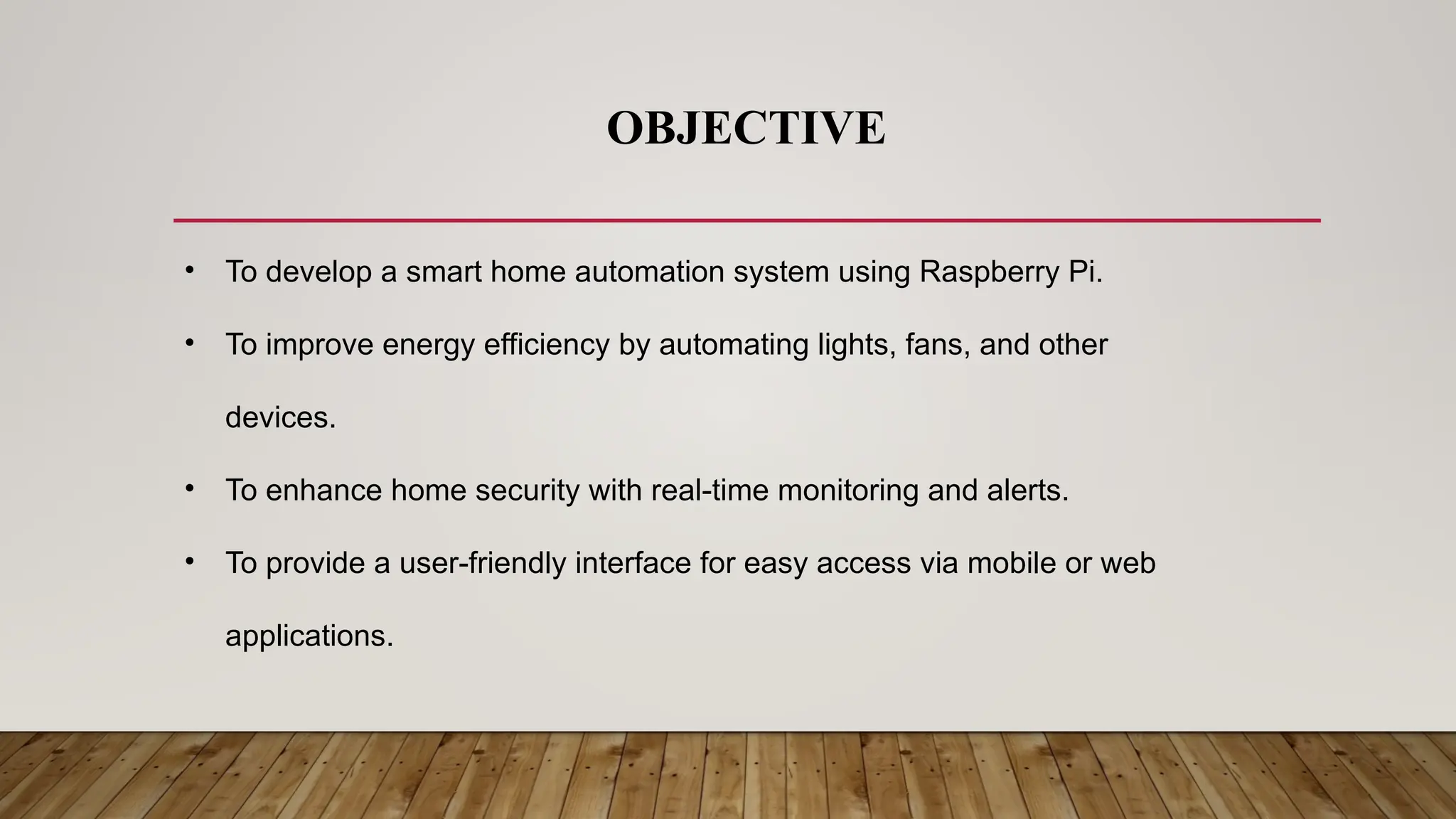 OBJECTIVE

• To develop a smart home automation system using Raspberry Pi.

• To improve energy efficiency by automating lights, fans, and other devices.

• To enhance home security with real-time monitoring and alerts.

• To provide a user-friendly interface for easy access via mobile or web applications.